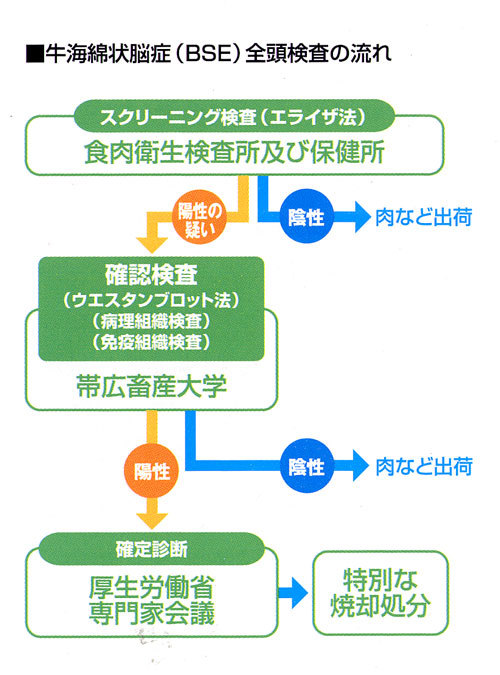 ■牛海綿状脳症（BSE）全頭検査の流れ

スクリーニング検査（エライザ法）
食肉衛生検査所及び保健所

陽性の疑い

陰性

肉など出荷

確認検査
（ウエスタンブロット法）
（病理組織検査）
（免疫組織検査）
帯広畜産大学

陽性

陰性

肉など出荷

確定診断
厚生労働省
専門家会議

特別な
焼却処分